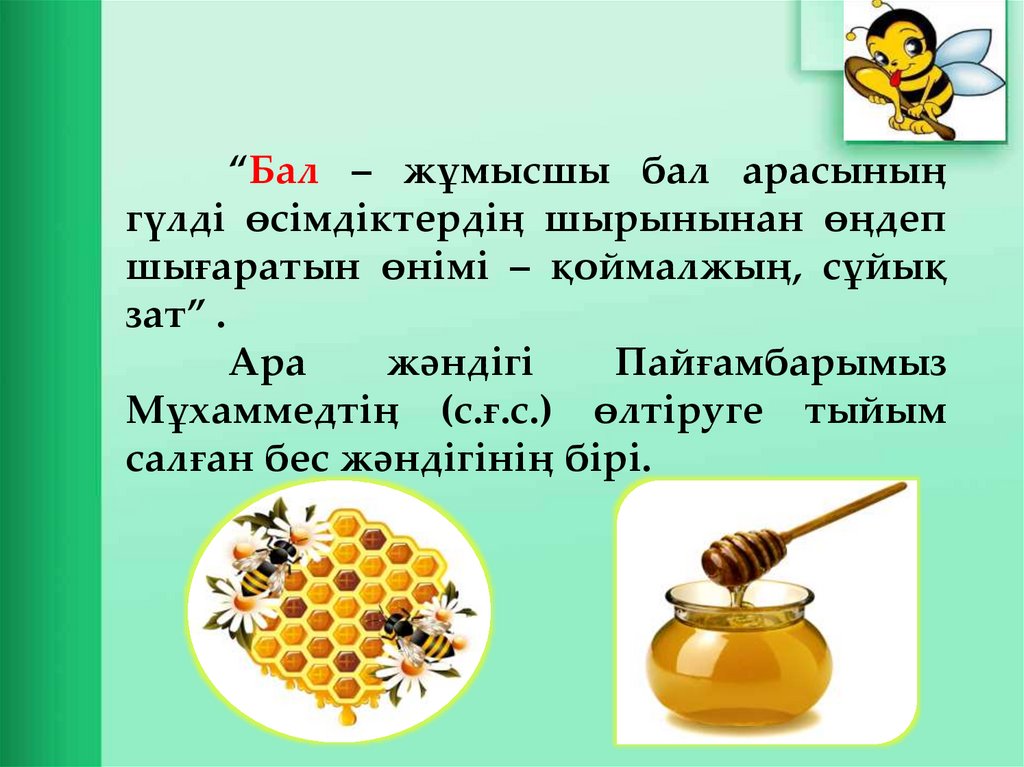 “Бал – жұмысшы бал арасының гүлді өсімдіктердің шырынынан өңдеп шығаратын өнімі – қоймалжың, сұйық зат” .

Ара жәндігі Пайғамбарымыз Мұхаммедтің (с.ғ.с.) өлтіруге тыйым салған бес жәндігінің бірі.